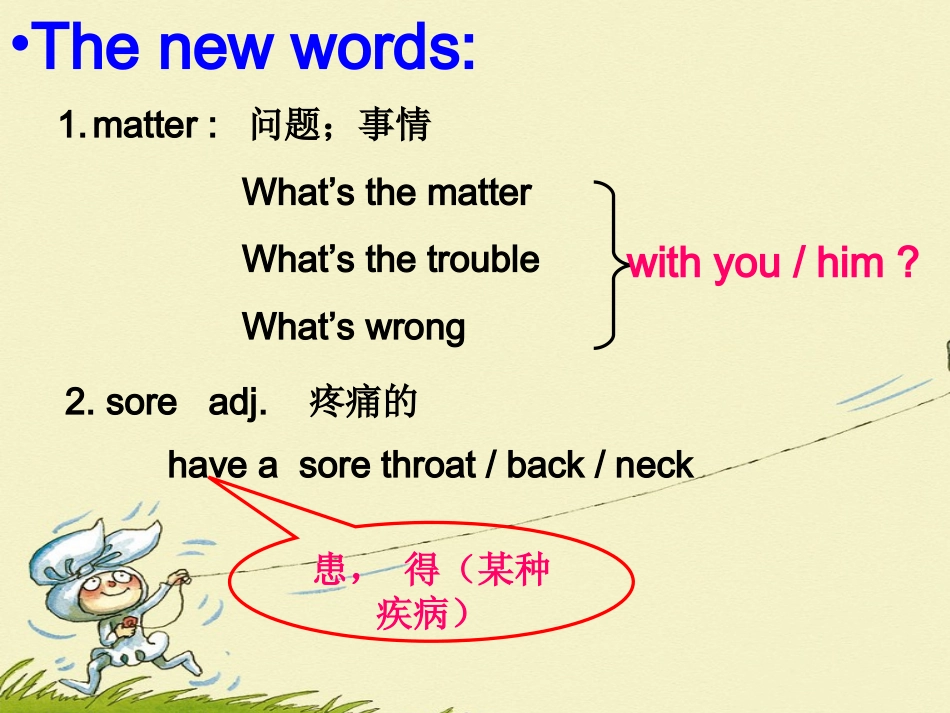 •The new words:

1. matter : 问题；事情

What's the matter

What's the trouble

What's wrong

with you / him ?

2. sore adj. 疼痛的

have a sore throat / back / neck

患， 得（某种疾病）